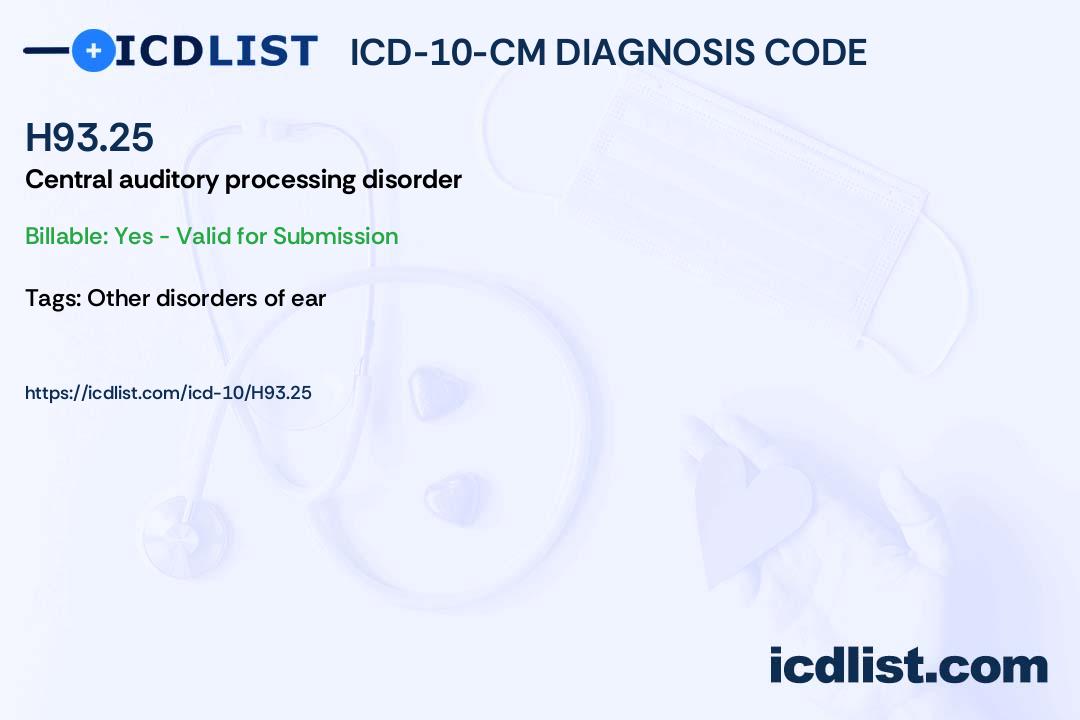 ICDLIST ICD-10-CM DIAGNOSIS CODE

H93.25

Central auditory processing disorder

Billable: Yes - Valid for Submission

Tags: Other disorders of ear

https://icdlist.com/icd-10/H93.25

icdlist.com